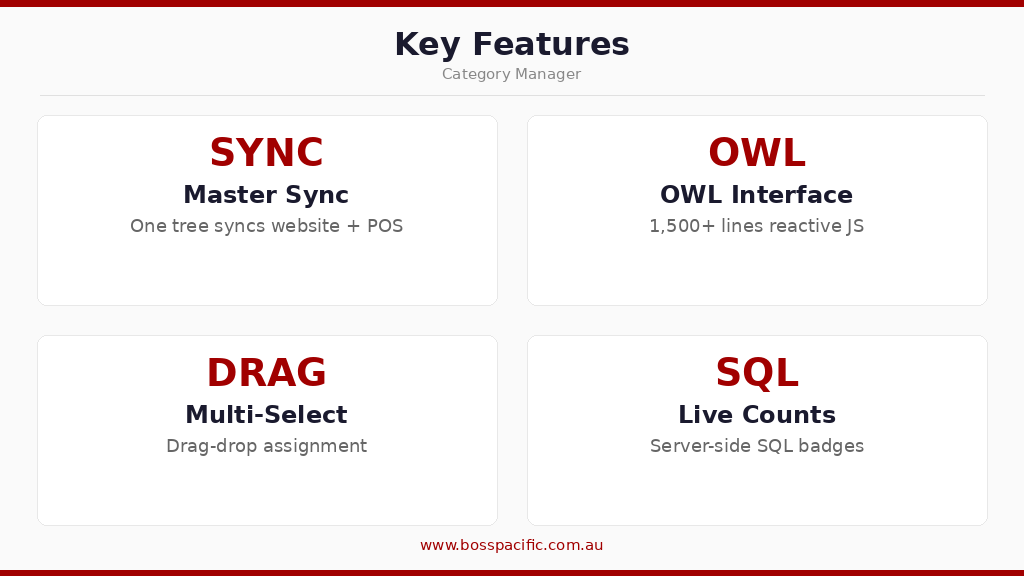 Key Features

Category Manager

SYNC

Master Sync

One tree syncs website + POS

OWL

OWL Interface

1,500+ lines reactive JS

DRAG

Multi-Select

Drag-drop assignment

SQL

Live Counts

Server-side SQL badges

www.bosspacific.com.au